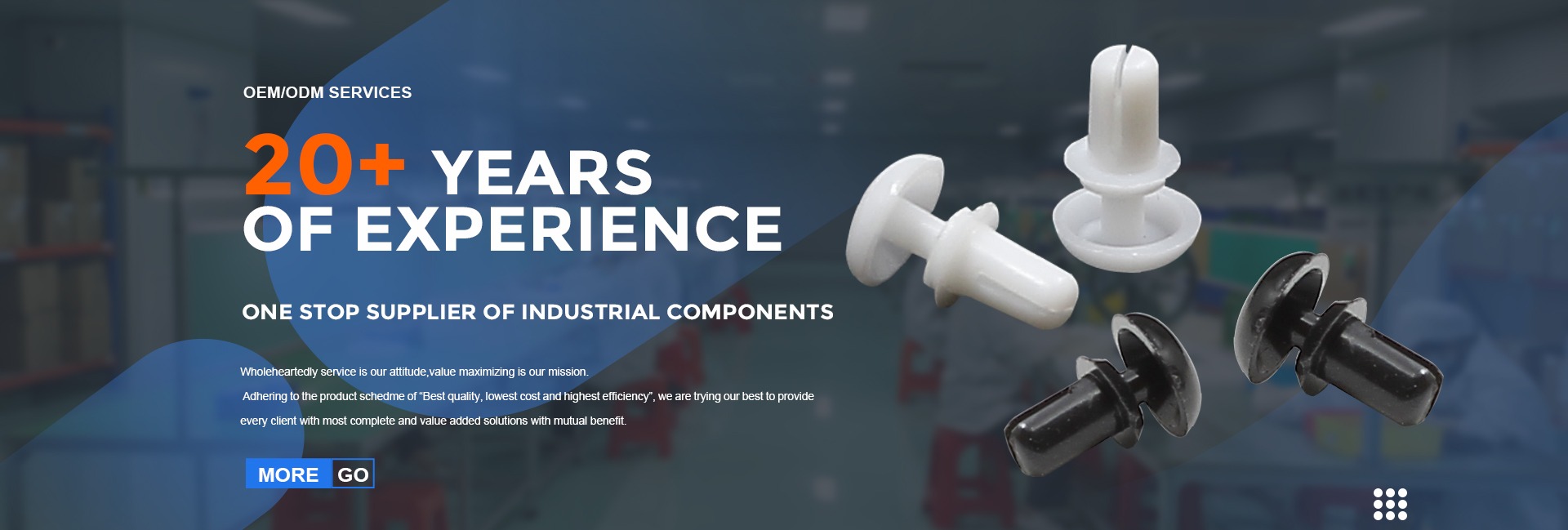 OEM/ODM SERVICES

20+ YEARS OF EXPERIENCE

ONE STOP SUPPLIER OF INDUSTRIAL COMPONENTS

Wholeheartedly service is our attitude,value maximizing is our mission.
Adhering to the product schedme of "Best quality, lowest cost and highest efficiency", we are trying our best to provide every client with most complete and value added solutions with mutual benefit.

MORE GO